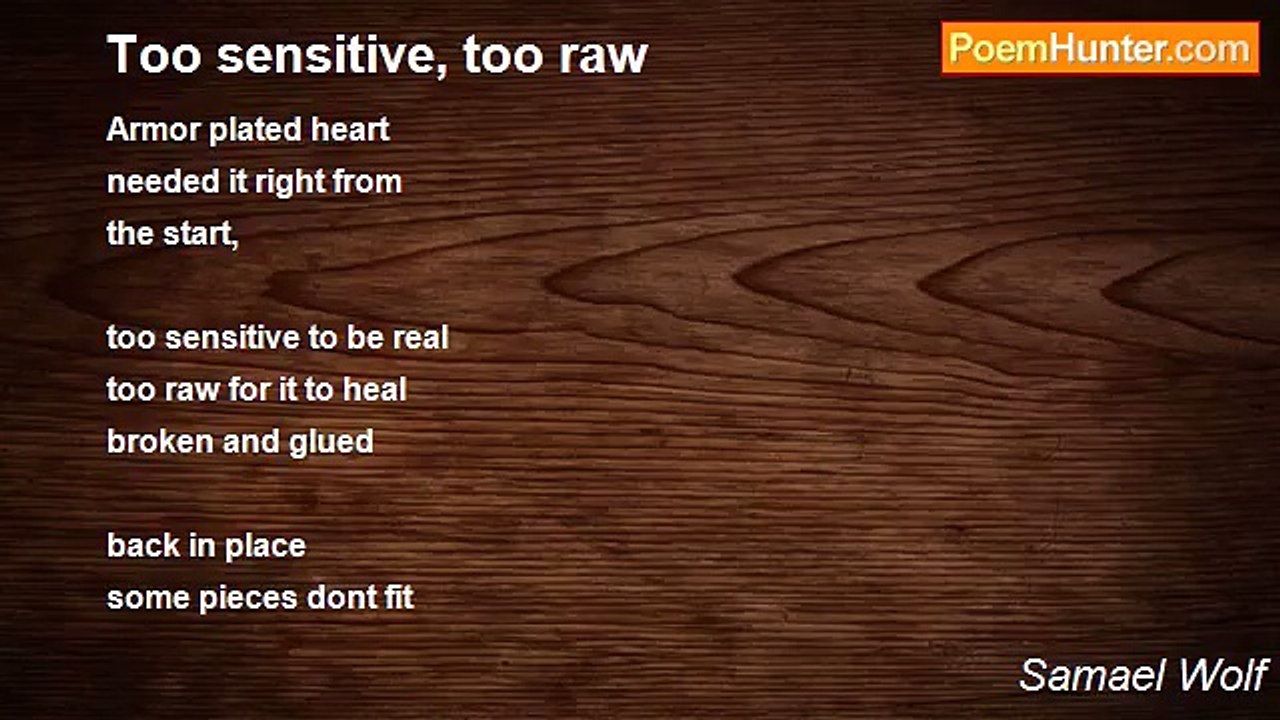 Too sensitive, too raw

PoemHunter.com

Armor plated heart
needed it right from
the start,

too sensitive to be real
too raw for it to heal
broken and glued

back in place
some pieces dont fit

Samael Wolf